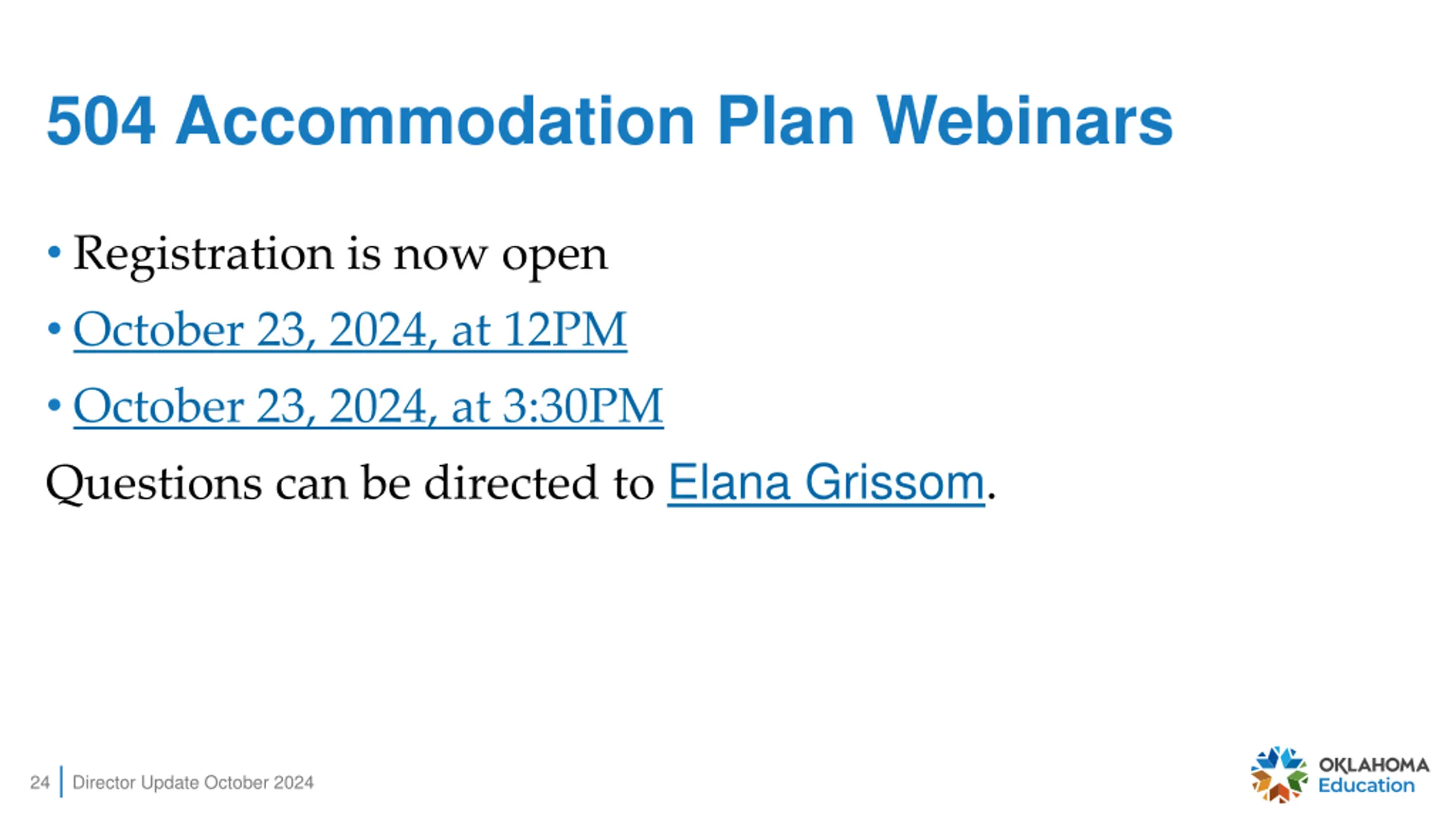 504 Accommodation Plan Webinars

• Registration is now open
• October 23, 2024, at 12PM
• October 23, 2024, at 3:30PM

Questions can be directed to Elana Grissom.

24 | Director Update October 2024

OKLAHOMA Education